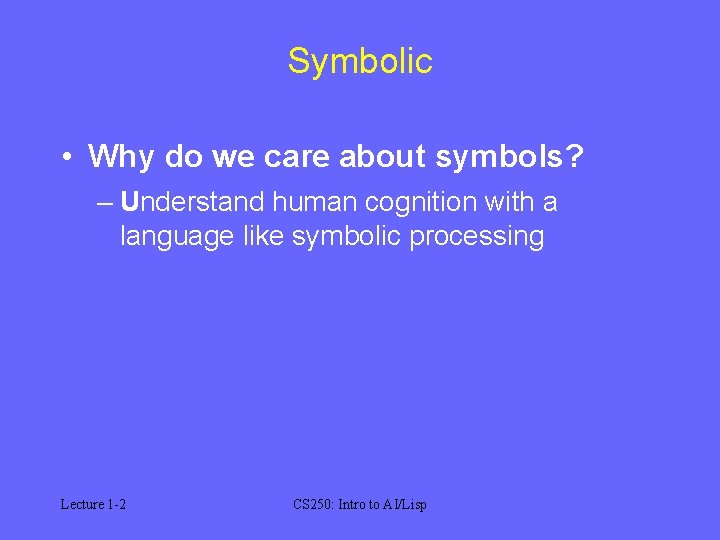 Symbolic

• Why do we care about symbols?

– Understand human cognition with a language like symbolic processing

Lecture 1-2

CS250: Intro to AI/Lisp